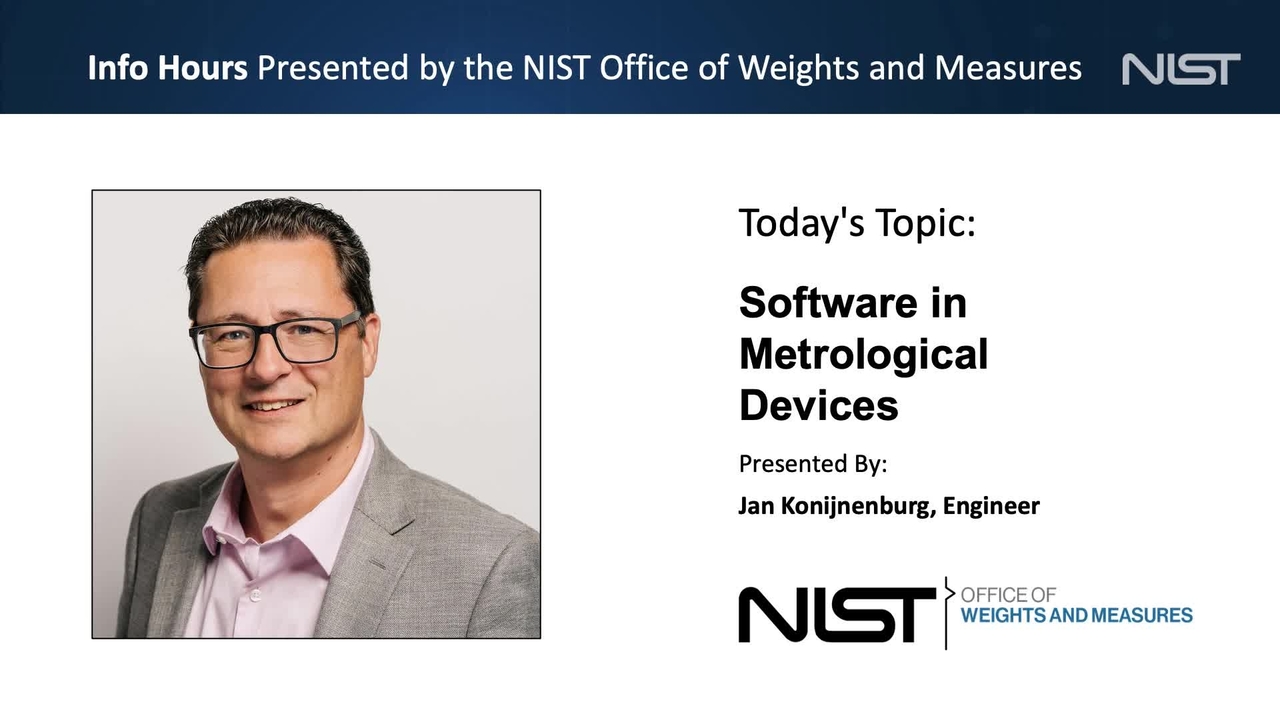 Info Hours Presented by the NIST Office of Weights and Measures

NIST

Today's Topic:

Software in Metrological Devices

Presented By:

Jan Konijnenburg, Engineer

NIST OFFICE OF WEIGHTS AND MEASURES